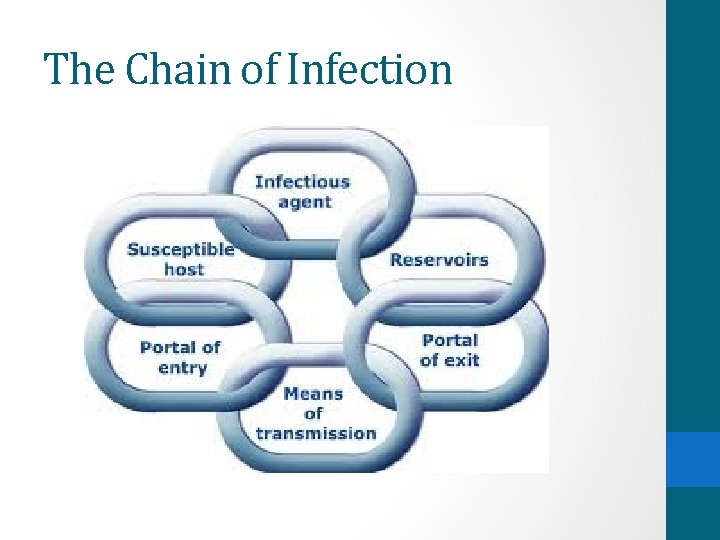 The Chain of Infection

Infectious agent

Reservoirs

Portal of exit

Means of transmission

Portal of entry

Susceptible host